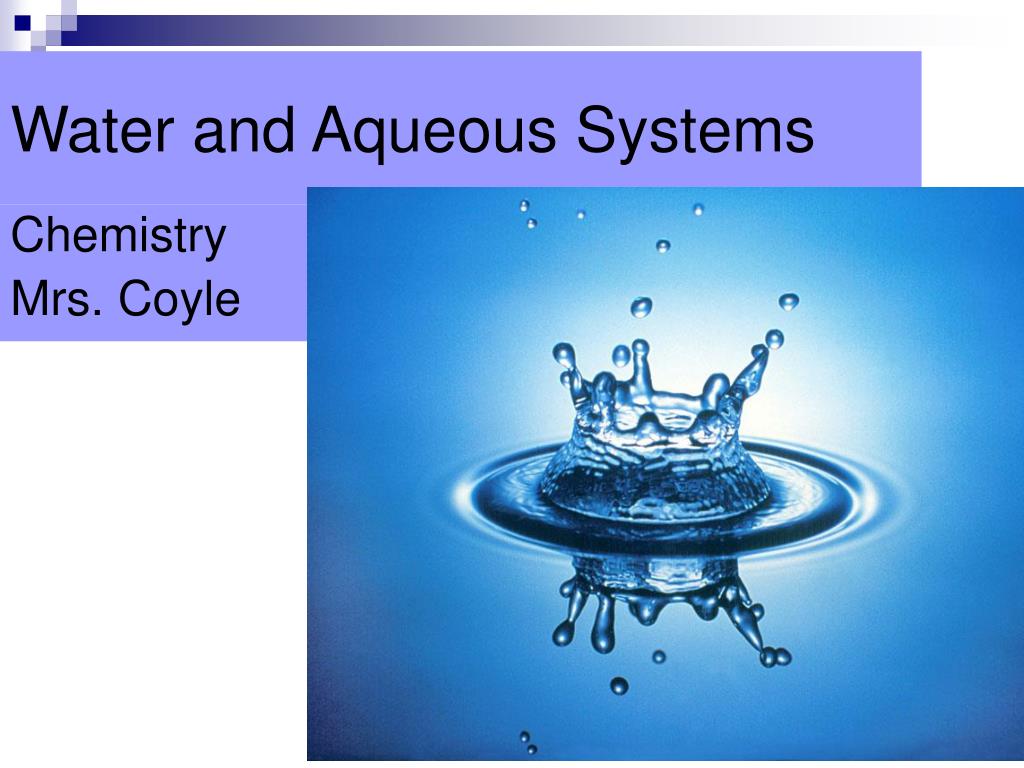 Water and Aqueous Systems

Chemistry
Mrs. Coyle